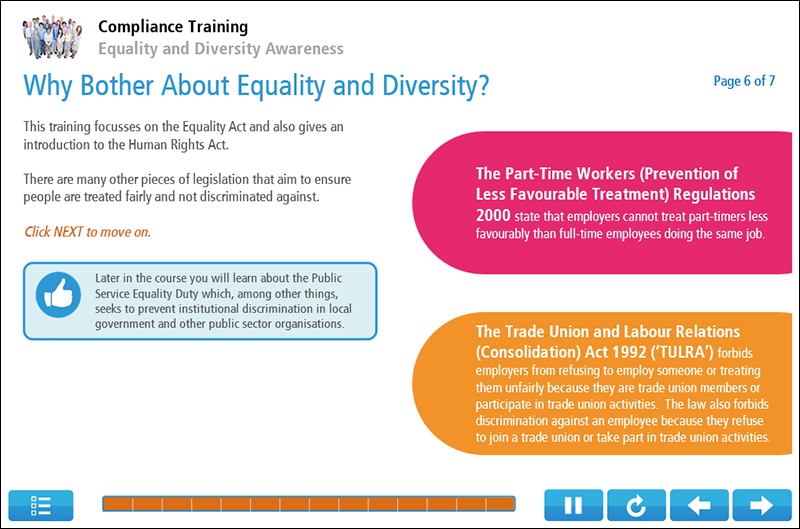 Compliance Training
Equality and Diversity Awareness

Why Bother About Equality and Diversity?

Page 6 of 7

This training focusses on the Equality Act and also gives an introduction to the Human Rights Act.

There are many other pieces of legislation that aim to ensure people are treated fairly and not discriminated against.

Click NEXT to move on.

Later in the course you will learn about the Public Service Equality Duty which, among other things, seeks to prevent institutional discrimination in local government and other public sector organisations.

The Part-Time Workers (Prevention of Less Favourable Treatment) Regulations 2000 state that employers cannot treat part-timers less favourably than full-time employees doing the same job.

The Trade Union and Labour Relations (Consolidation) Act 1992 ('TULRA') forbids employers from refusing to employ someone or treating them unfairly because they are trade union members or participate in trade union activities. The law also forbids discrimination against an employee because they refuse to join a trade union or take part in trade union activities.